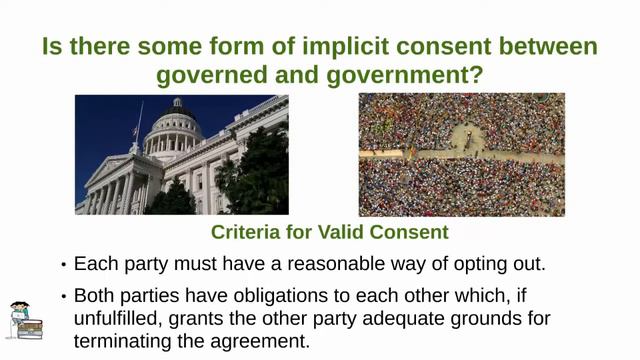 Is there some form of implicit consent between governed and government?

Criteria for Valid Consent

• Each party must have a reasonable way of opting out.

• Both parties have obligations to each other which, if unfulfilled, grants the other party adequate grounds for terminating the agreement.